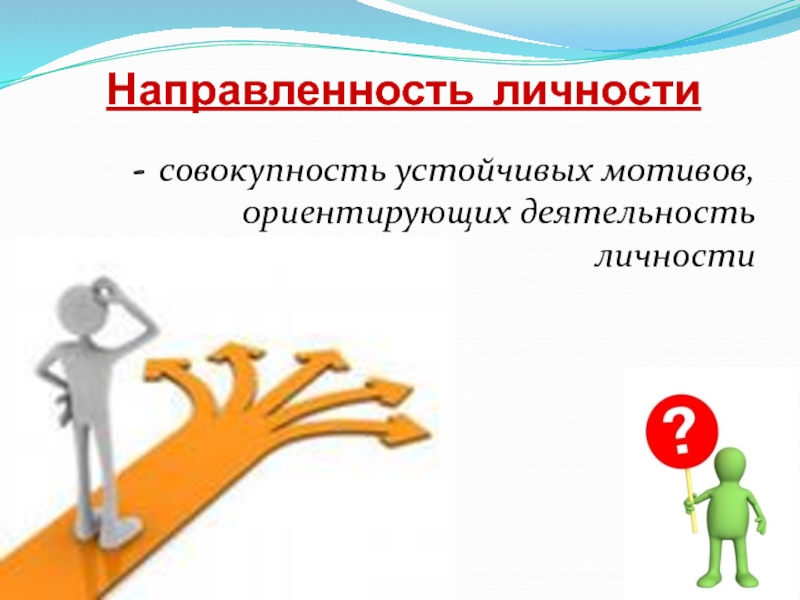 Направленность личности

- совокупность устойчивых мотивов, ориентирующих деятельность личности

?